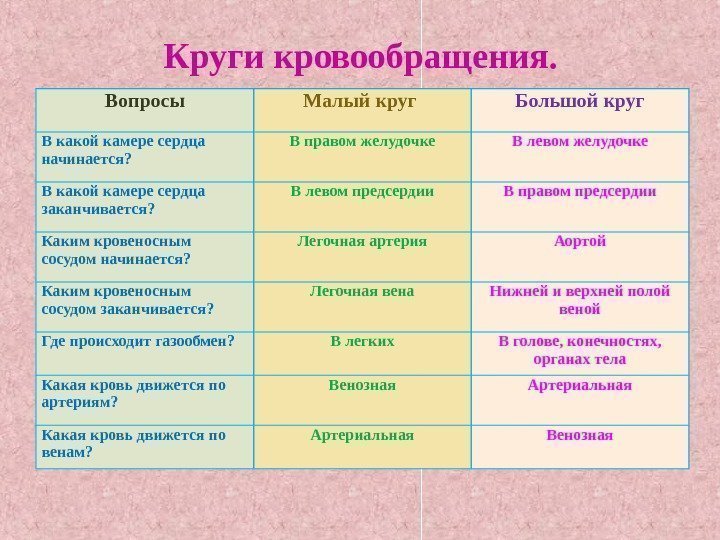 Круги кровообращения.

| Вопросы | Малый круг | Большой круг |
|---|---|---|
| В какой камере сердца начинается? | В правом желудочке | В левом желудочке |
| В какой камере сердца заканчивается? | В левом предсердии | В правом предсердии |
| Каким кровеносным сосудом начинается? | Легочная артерия | Аортой |
| Каким кровеносным сосудом заканчивается? | Легочная вена | Нижней и верхней полой веной |
| Где происходит газообмен? | В легких | В голове, конечностях, органах тела |
| Какая кровь движется по артериям? | Венозная | Артериальная |
| Какая кровь движется по венам? | Артериальная | Венозная |